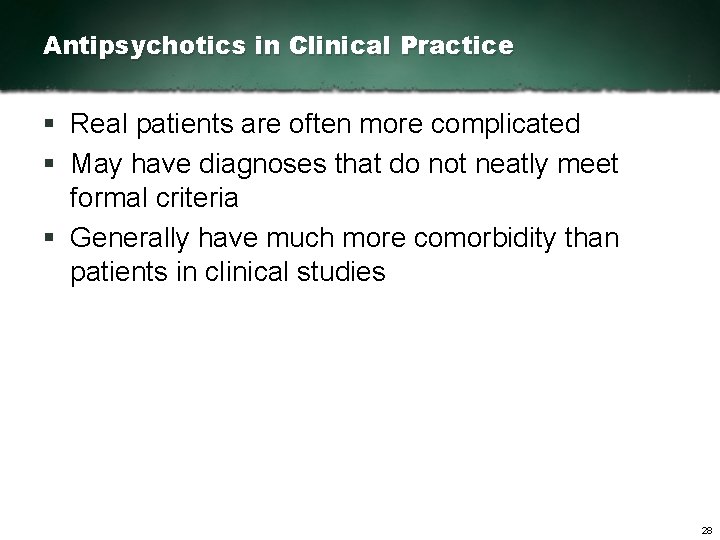 Antipsychotics in Clinical Practice

▪ Real patients are often more complicated

▪ May have diagnoses that do not neatly meet formal criteria

▪ Generally have much more comorbidity than patients in clinical studies

28